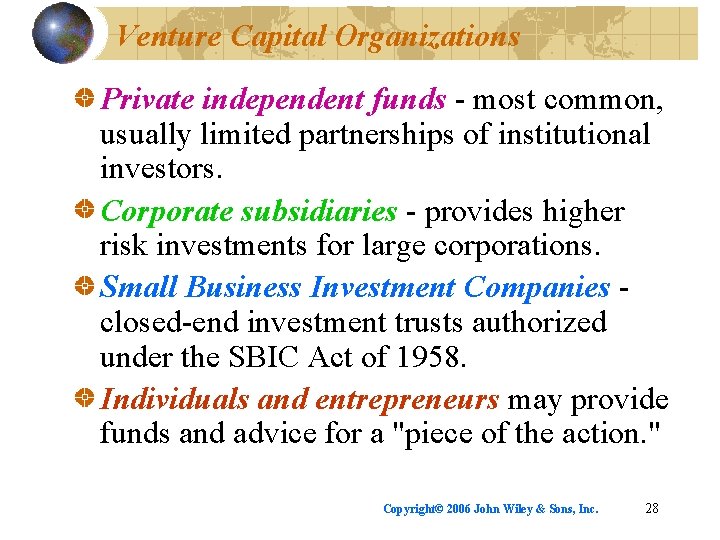 Venture Capital Organizations

Private independent funds - most common, usually limited partnerships of institutional investors.

Corporate subsidiaries - provides higher risk investments for large corporations.

Small Business Investment Companies - closed-end investment trusts authorized under the SBIC Act of 1958.

Individuals and entrepreneurs may provide funds and advice for a "piece of the action."

Copyright© 2006 John Wiley & Sons, Inc. 28